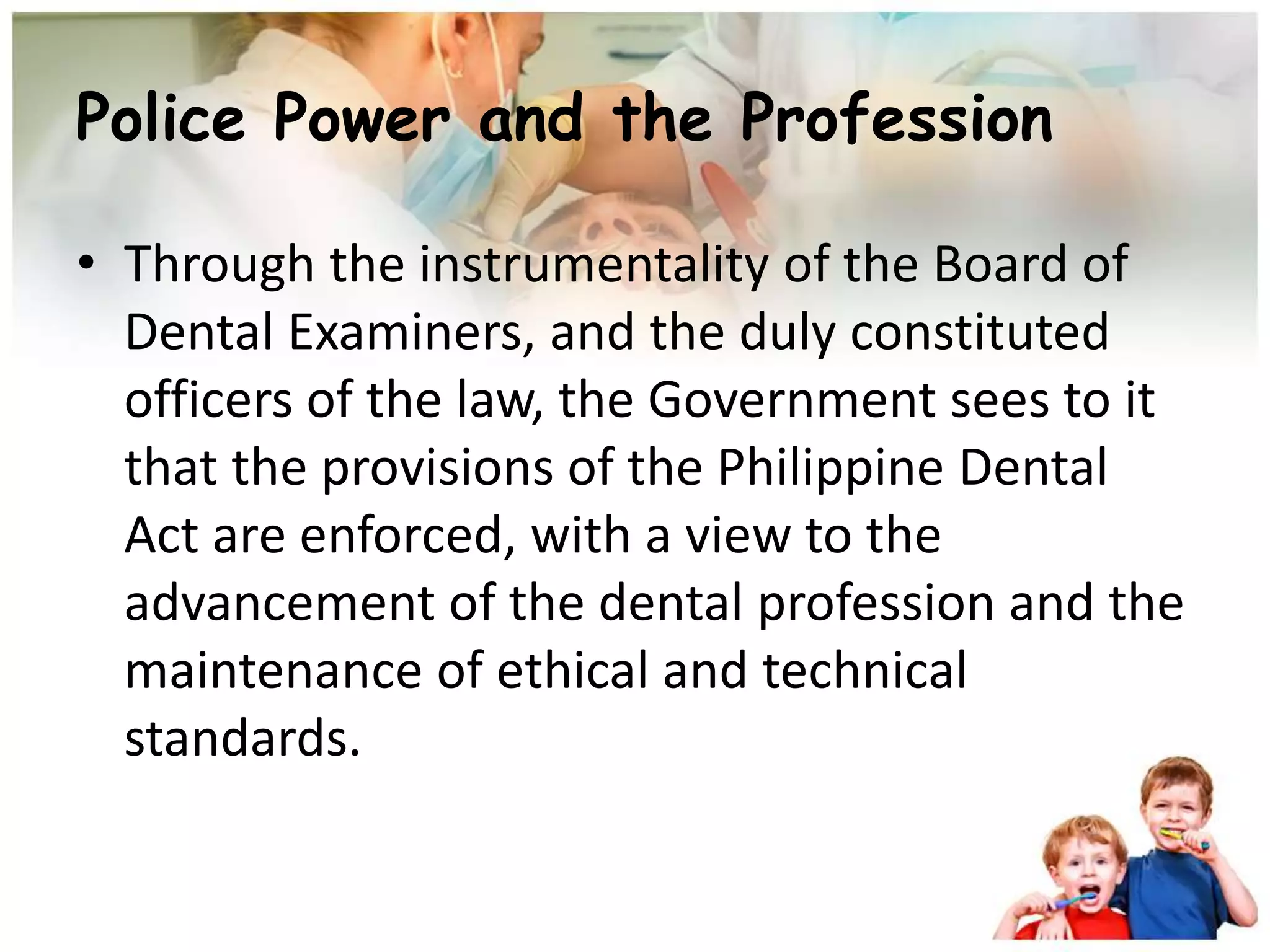 Police Power and the Profession

• Through the instrumentality of the Board of Dental Examiners, and the duly constituted officers of the law, the Government sees to it that the provisions of the Philippine Dental Act are enforced, with a view to the advancement of the dental profession and the maintenance of ethical and technical standards.